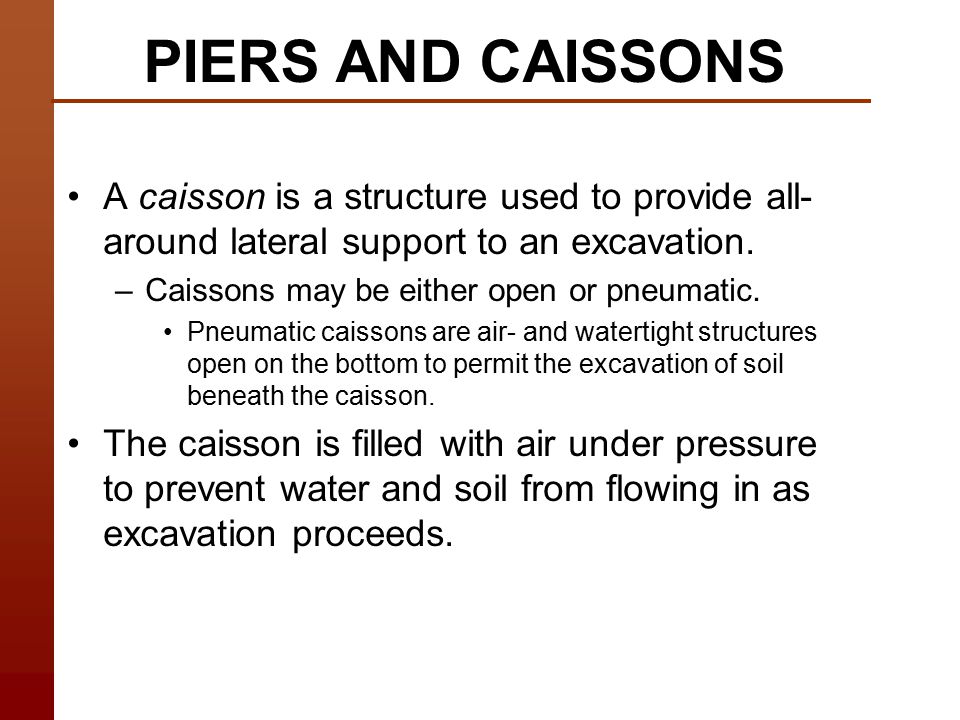 PIERS AND CAISSONS

• A caisson is a structure used to provide all-around lateral support to an excavation.

– Caissons may be either open or pneumatic.

• Pneumatic caissons are air- and watertight structures open on the bottom to permit the excavation of soil beneath the caisson.

• The caisson is filled with air under pressure to prevent water and soil from flowing in as excavation proceeds.